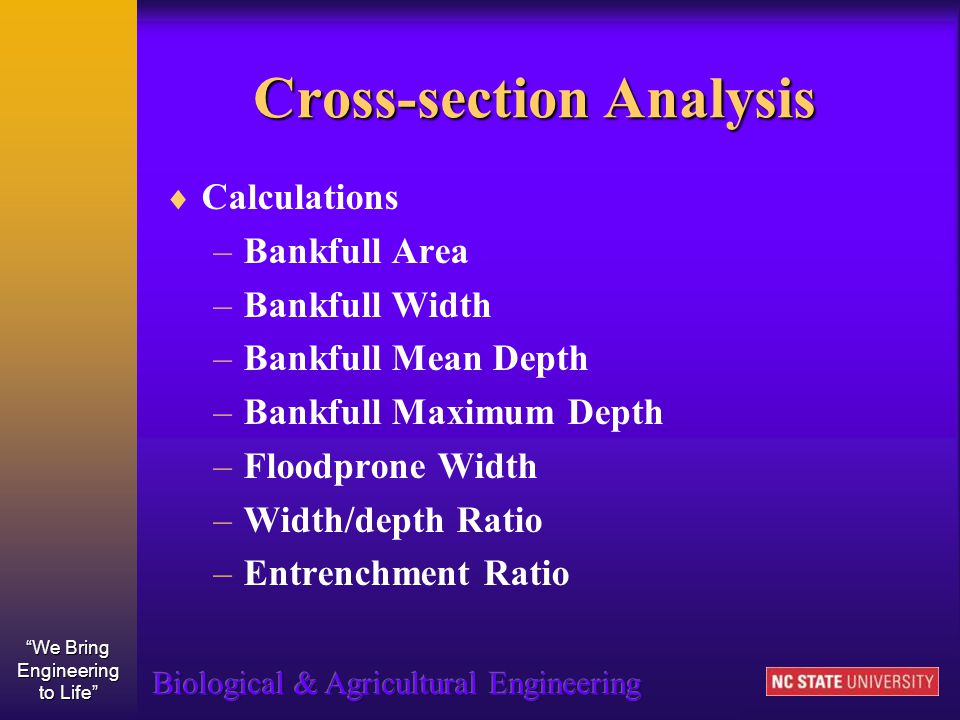 Cross-section Analysis

♦ Calculations
– Bankfull Area
– Bankfull Width
– Bankfull Mean Depth
– Bankfull Maximum Depth
– Floodprone Width
– Width/depth Ratio
– Entrenchment Ratio

"We Bring Engineering to Life"

Biological & Agricultural Engineering

NC STATE UNIVERSITY